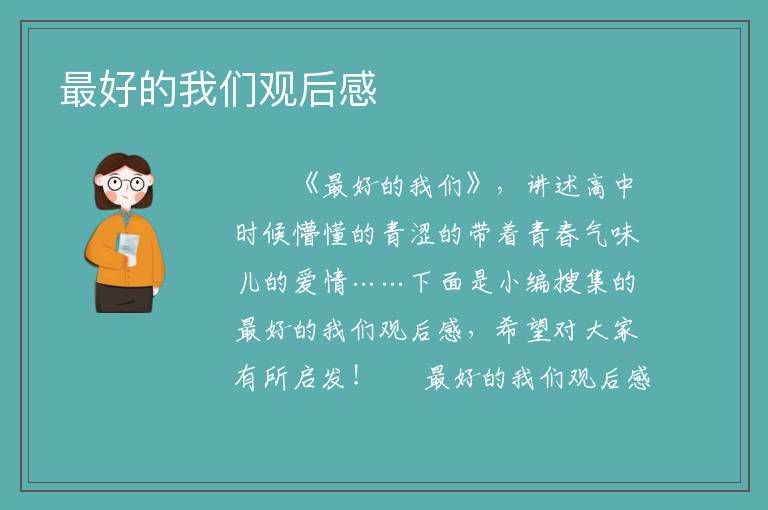 最好的我们观后感

《最好的我们》，讲述高中时候懵懂的青涩的带着青春气味儿的爱情……下面是小编搜集的最好的我们观后感，希望对大家有所启发！ 最好的我们观后感